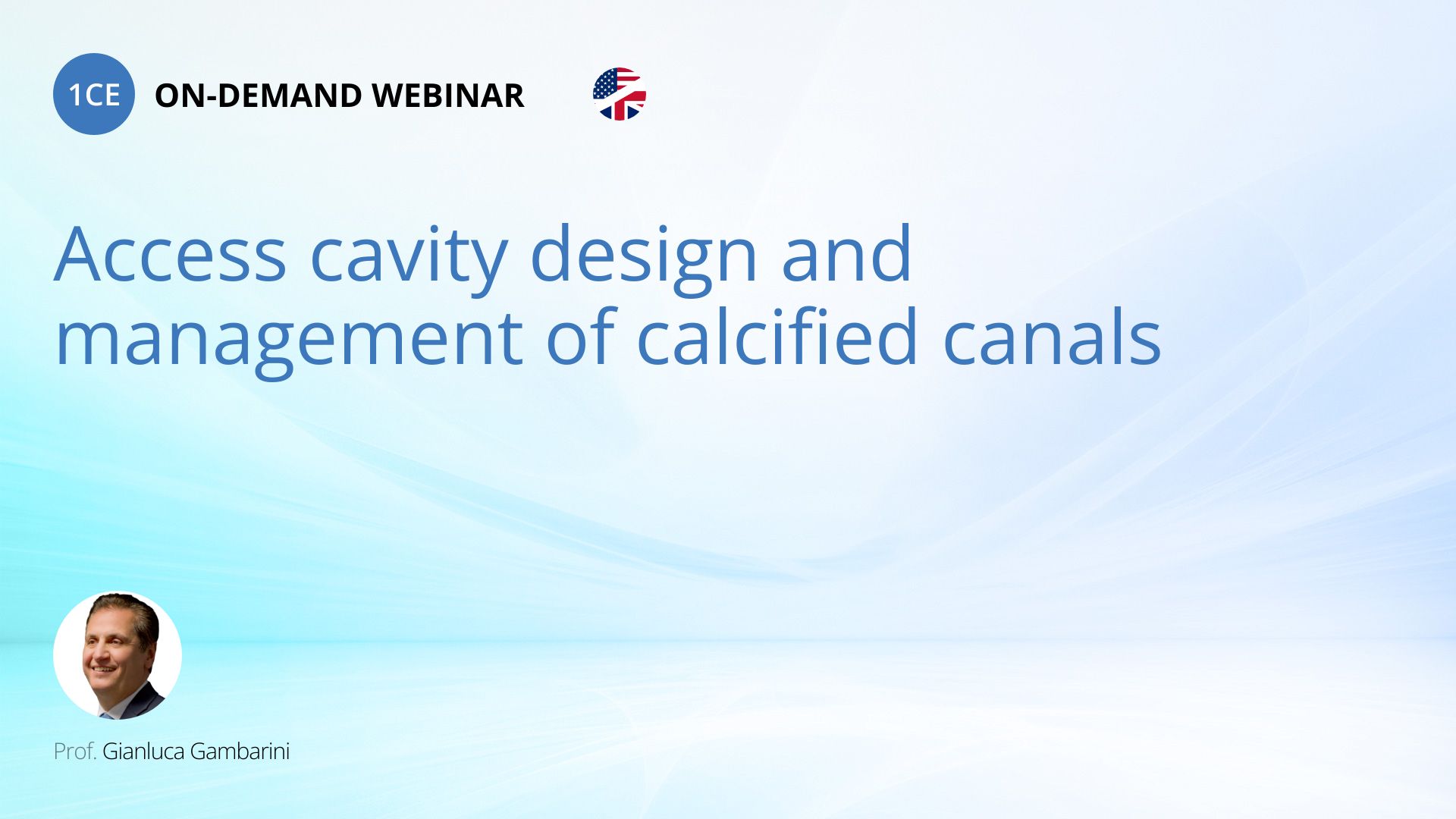 1CE ON-DEMAND WEBINAR

Access cavity design and management of calcified canals

Prof. Gianluca Gambarini